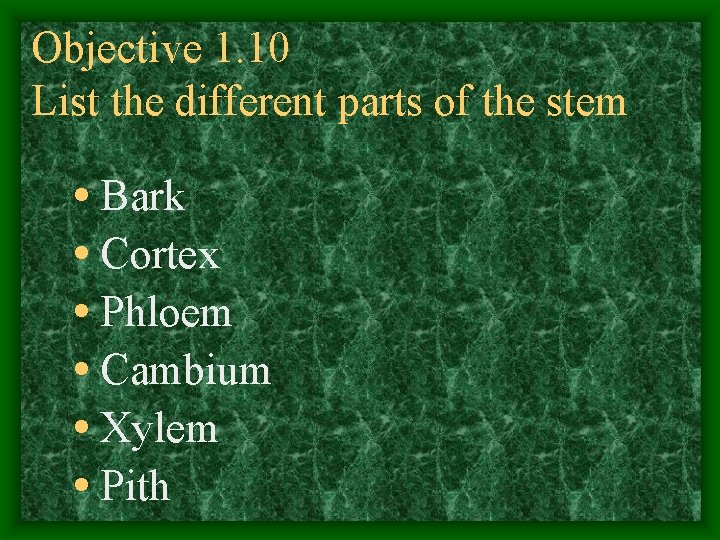 Objective 1.10
List the different parts of the stem

• Bark
• Cortex
• Phloem
• Cambium
• Xylem
• Pith